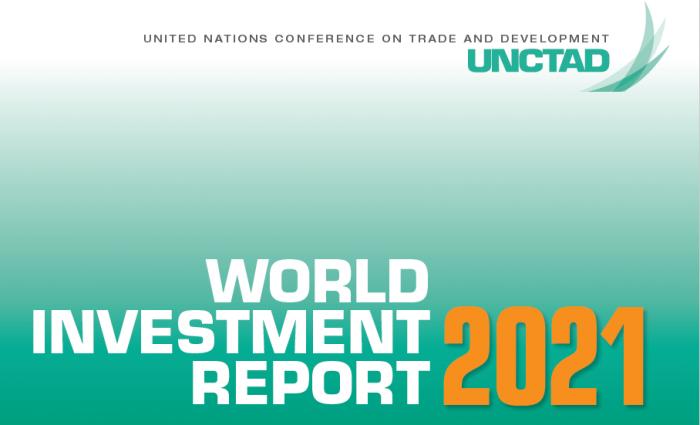 UNITED NATIONS CONFERENCE ON TRADE AND DEVELOPMENT
UNCTAD

WORLD INVESTMENT REPORT 2021